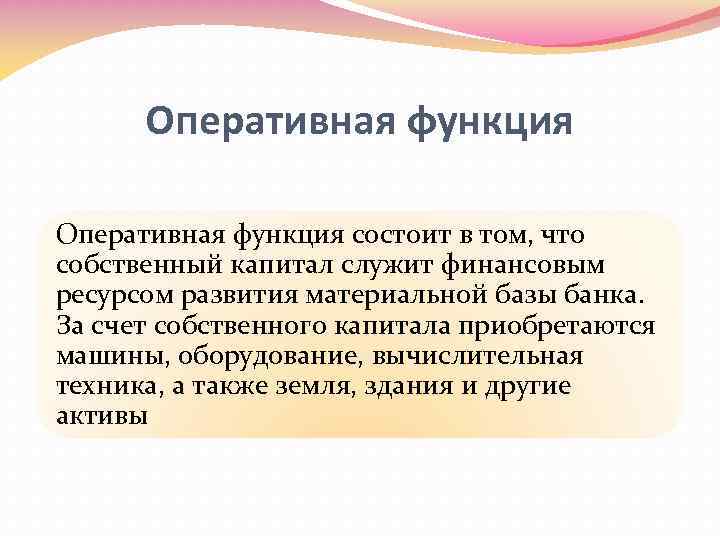 Оперативная функция

Оперативная функция состоит в том, что собственный капитал служит финансовым ресурсом развития материальной базы банка. За счет собственного капитала приобретаются машины, оборудование, вычислительная техника, а также земля, здания и другие активы